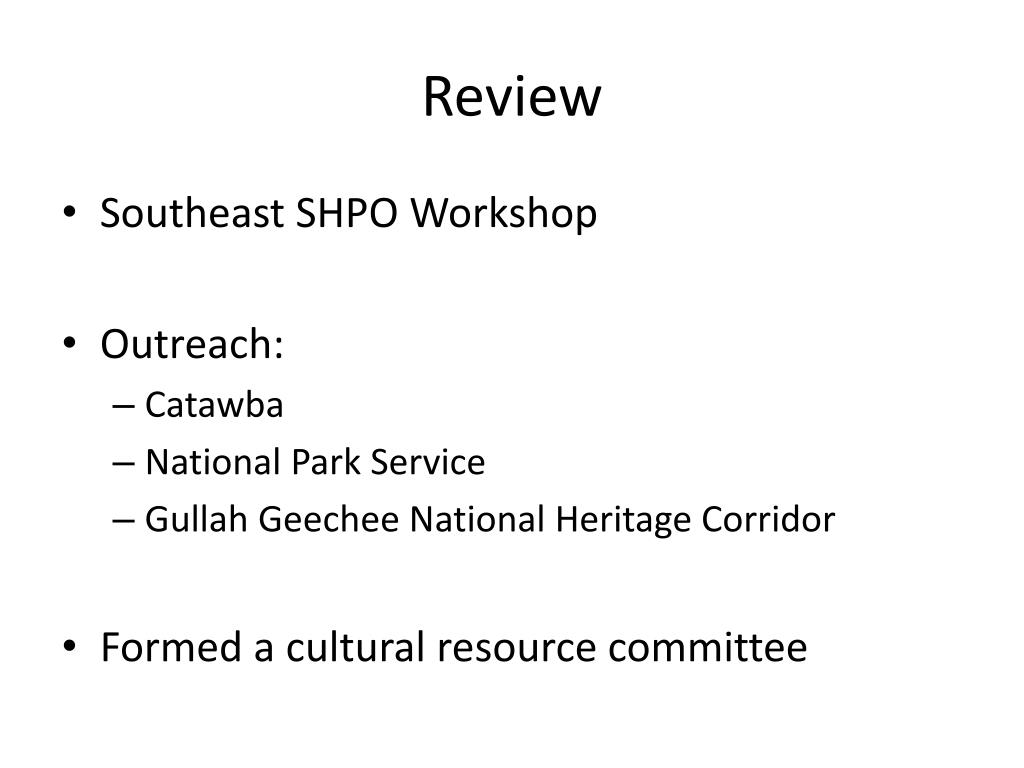 Review

• Southeast SHPO Workshop

• Outreach:
– Catawba
– National Park Service
– Gullah Geechee National Heritage Corridor

• Formed a cultural resource committee